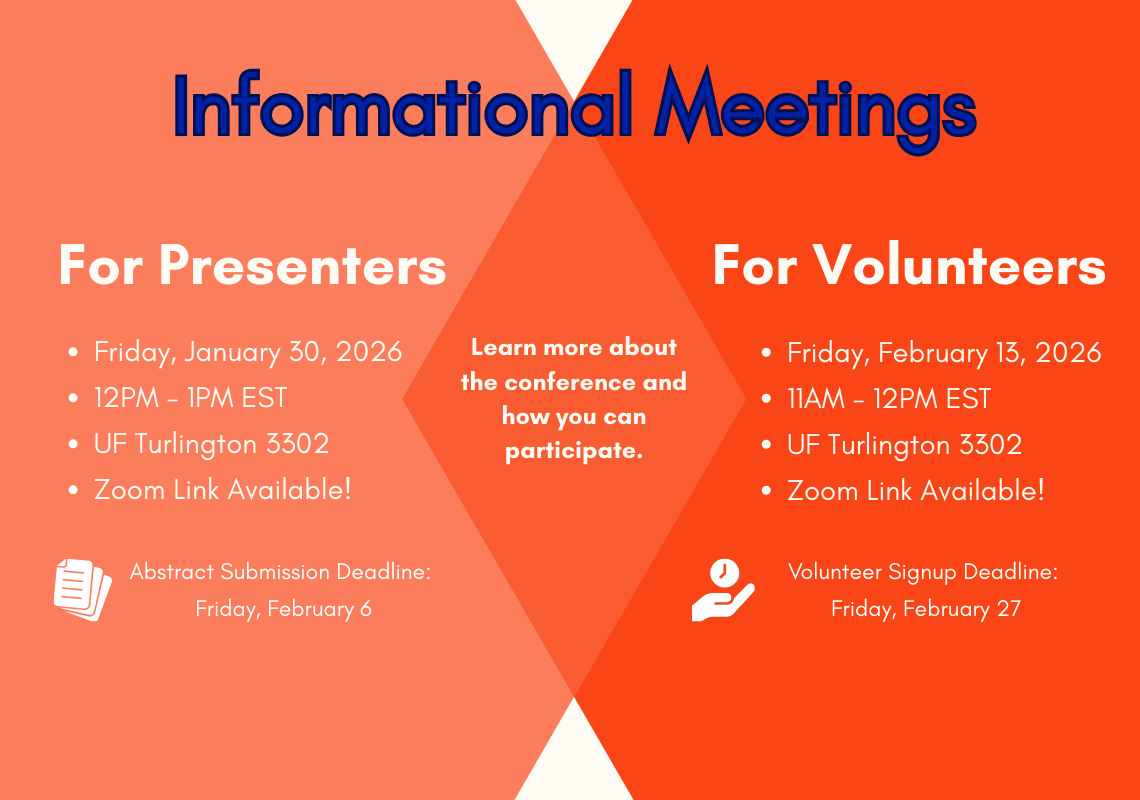 Informational Meetings

For Presenters

- Friday, January 30, 2026
- 12PM - 1PM EST
- UF Turlington 3302
- Zoom Link Available!

Abstract Submission Deadline: Friday, February 6

Learn more about the conference and how you can participate.

For Volunteers

- Friday, February 13, 2026
- 11AM - 12PM EST
- UF Turlington 3302
- Zoom Link Available!

Volunteer Signup Deadline: Friday, February 27